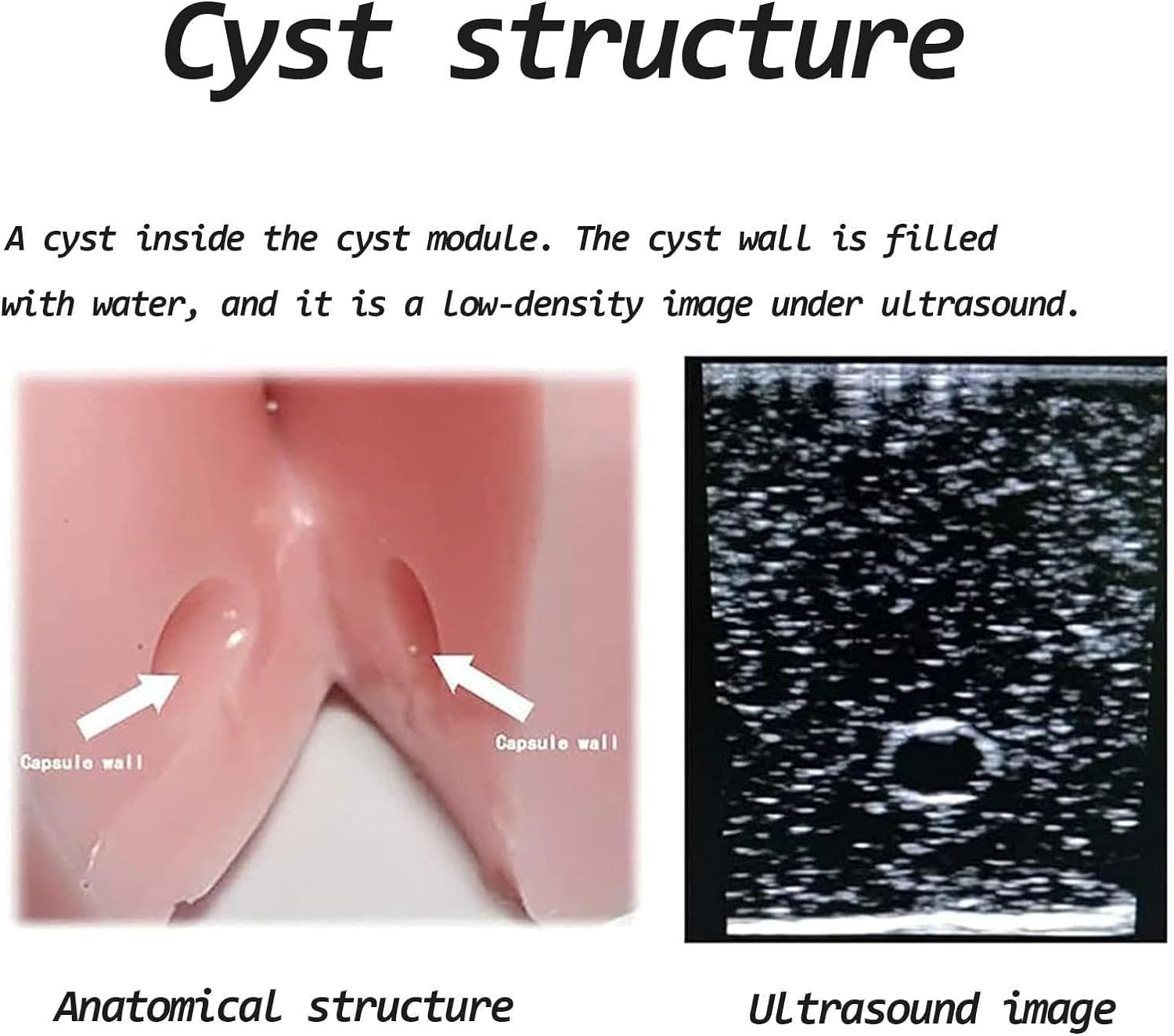 Cyst structure

A cyst inside the cyst module. The cyst wall is filled with water, and it is a low-density image under ultrasound.

Capsule wall

Capsule wall

Anatomical structure

Ultrasound image